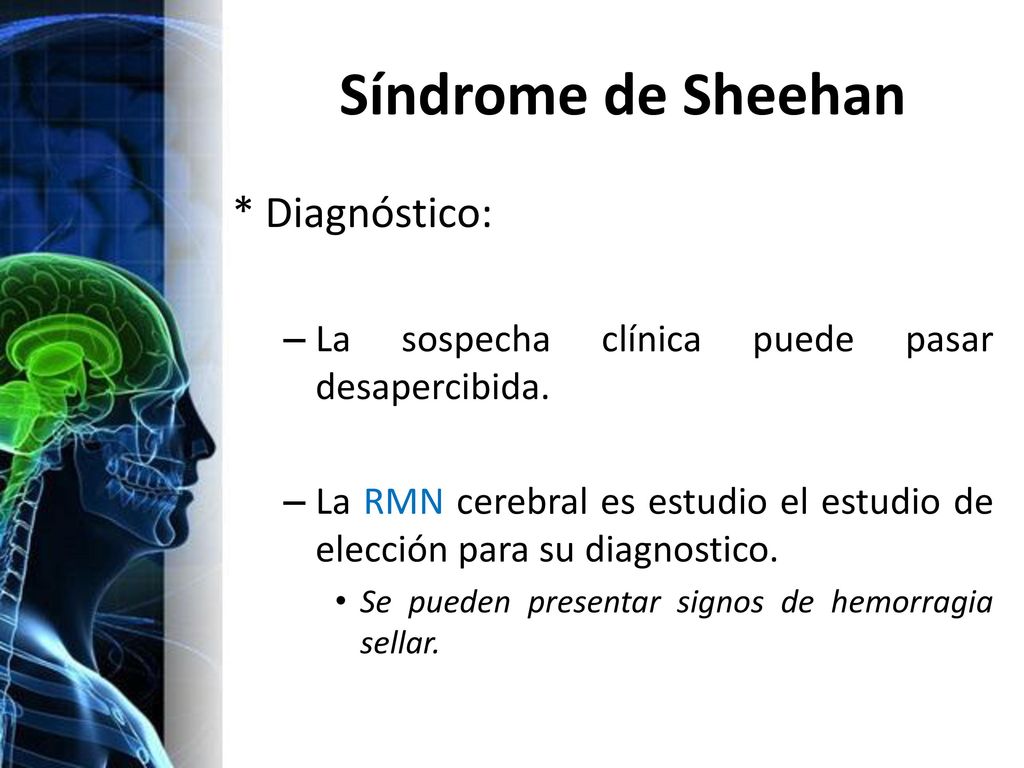 Síndrome de Sheehan

* Diagnóstico:

– La sospecha clínica puede pasar desapercibida.

– La RMN cerebral es estudio el estudio de elección para su diagnostico.

• Se pueden presentar signos de hemorragia sellar.